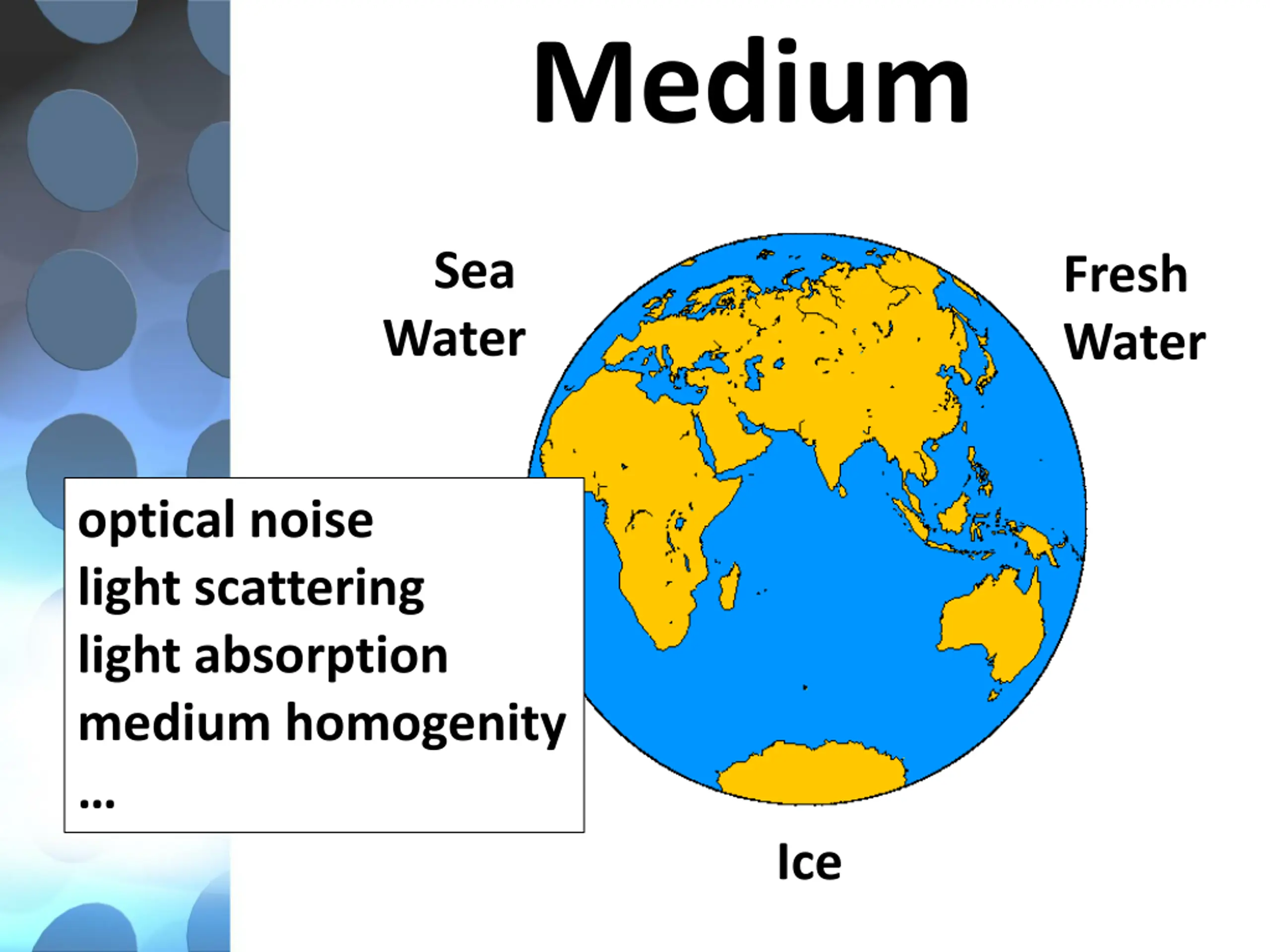 Medium

Sea Water

Fresh Water

optical noise
light scattering
light absorption
medium homogenity
...

Ice